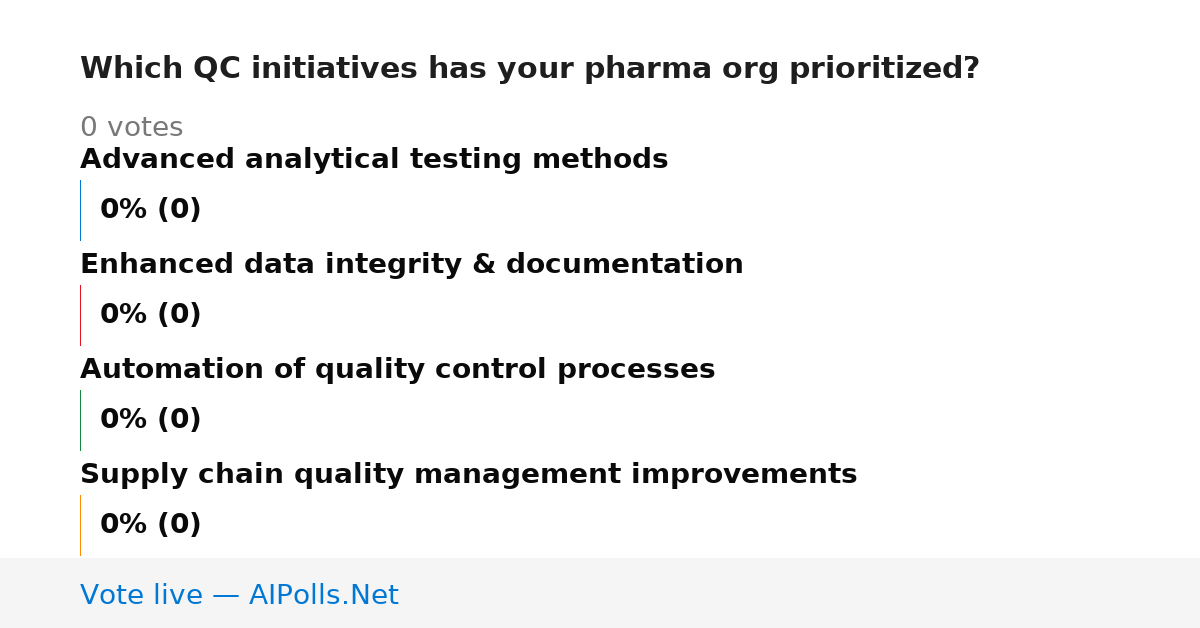 Which QC initiatives has your pharma org prioritized?

0 votes

Advanced analytical testing methods

0% (0)

Enhanced data integrity & documentation

0% (0)

Automation of quality control processes

0% (0)

Supply chain quality management improvements

0% (0)

Vote live — AIPolls.Net